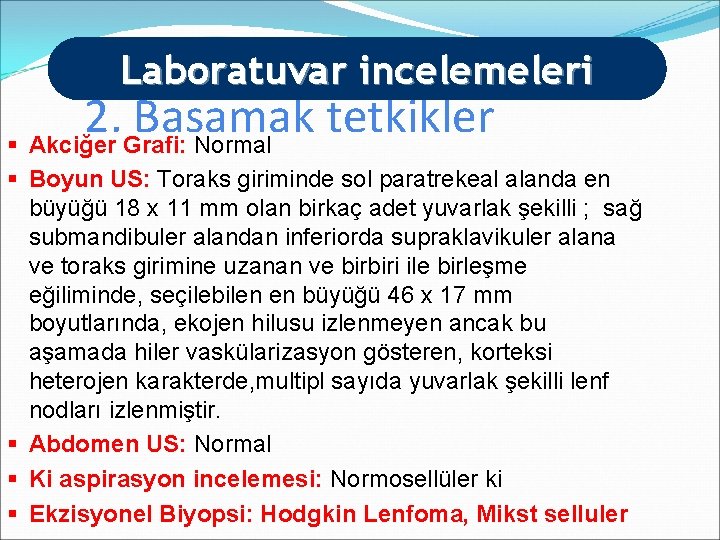 Laboratuvar incelemeleri

2. Basamak tetkikler

▪ Akciğer Grafi: Normal

▪ Boyun US: Toraks giriminde sol paratrekeal alanda en büyüğü 18 x 11 mm olan birkaç adet yuvarlak şekilli ; sağ submandibuler alandan inferiorda supraklavikuler alana ve toraks girimine uzanan ve birbiri ile birleşme eğiliminde, seçilebilen en büyüğü 46 x 17 mm boyutlarında, ekojen hilusu izlenmeyen ancak bu aşamada hiler vaskülarizasyon gösteren, korteksi heterojen karakterde,multipl sayıda yuvarlak şekilli lenf nodları izlenmiştir.

▪ Abdomen US: Normal

▪ Ki aspirasyon incelemesi: Normosellüler ki

▪ Ekzisyonel Biyopsi: Hodgkin Lenfoma, Mikst selluler